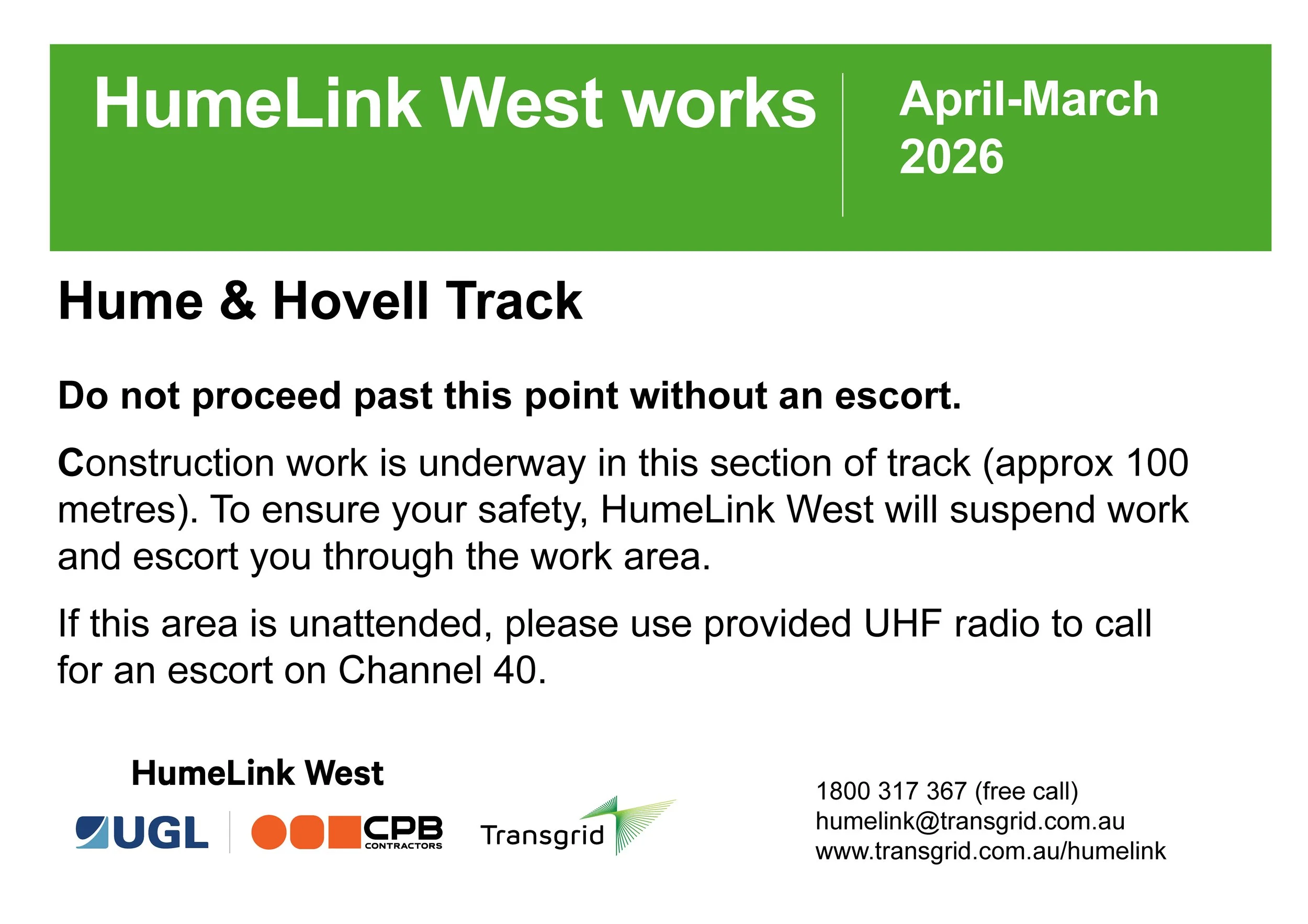 HumeLink West works

April-March 2026

Hume & Hovell Track

Do not proceed past this point without an escort.

Construction work is underway in this section of track (approx 100 metres). To ensure your safety, HumeLink West will suspend work and escort you through the work area.

If this area is unattended, please use provided UHF radio to call for an escort on Channel 40.

HumeLink West

UGL

CPB CONTRACTORS

Transgrid

1800 317 367 (free call)
humelink@transgrid.com.au
www.transgrid.com.au/humelink